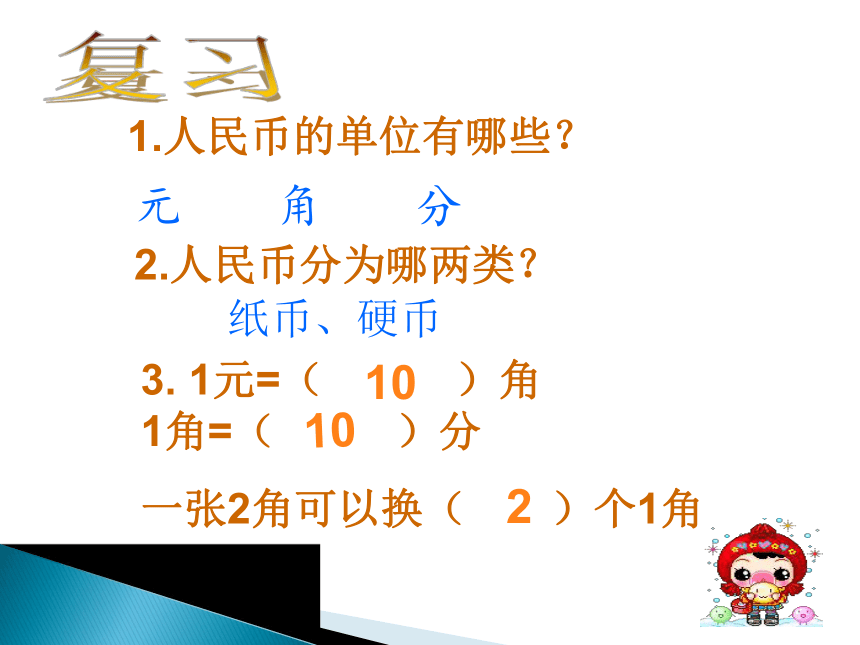 复习

1.人民币的单位有哪些？

元　　角　　分

2.人民币分为哪两类？

纸币、硬币

3. 1元=（ 10 ）角

1角=（ 10 ）分

一张2角可以换（ 2 ）个1角